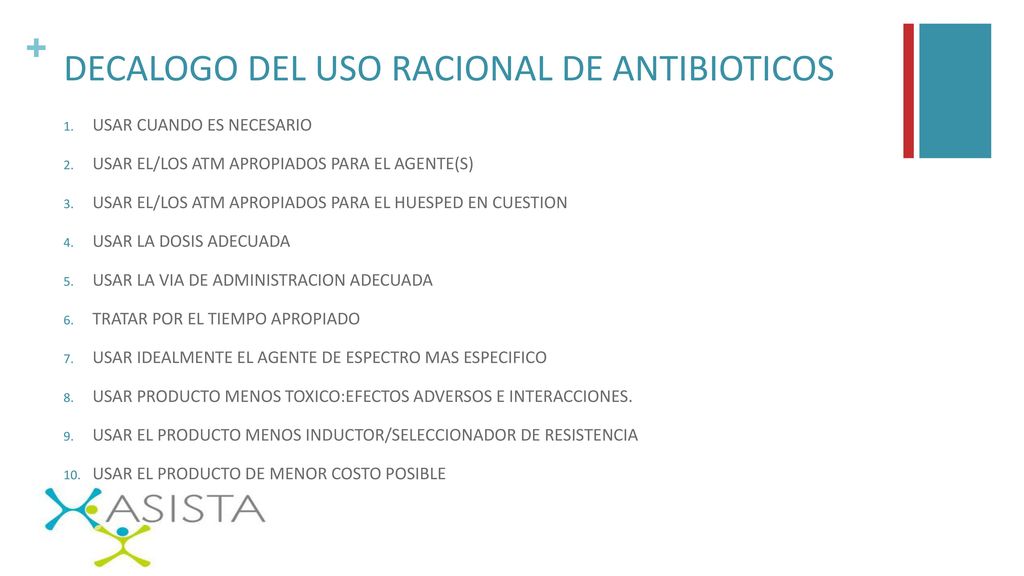 + DECALOGO DEL USO RACIONAL DE ANTIBIOTICOS

1. USAR CUANDO ES NECESARIO
2. USAR EL/LOS ATM APROPIADOS PARA EL AGENTE(S)
3. USAR EL/LOS ATM APROPIADOS PARA EL HUESPED EN CUESTION
4. USAR LA DOSIS ADECUADA
5. USAR LA VIA DE ADMINISTRACION ADECUADA
6. TRATAR POR EL TIEMPO APROPIADO
7. USAR IDEALMENTE EL AGENTE DE ESPECTRO MAS ESPECIFICO
8. USAR PRODUCTO MENOS TOXICO:EFECTOS ADVERSOS E INTERACCIONES.
9. USAR EL PRODUCTO MENOS INDUCTOR/SELECCIONADOR DE RESISTENCIA
10. USAR EL PRODUCTO DE MENOR COSTO POSIBLE

ASISTA